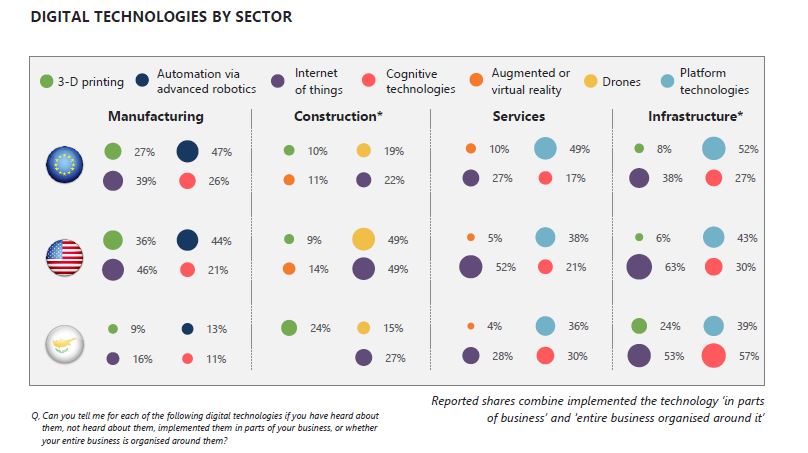 DIGITAL TECHNOLOGIES BY SECTOR

3-D printing

Automation via advanced robotics

Internet of things

Cognitive technologies

Augmented or virtual reality

Drones

Platform technologies

Manufacturing

27%
47%
39%
26%

36%
44%
46%
21%

9%
13%
16%
11%

Construction*

10%
19%
11%
22%

9%
49%
14%
49%

24%
15%
27%

Services

10%
49%
27%
17%

5%
38%
52%
21%

4%
36%
28%
30%

Infrastructure*

8%
52%
38%
27%

6%
43%
63%
30%

24%
39%
53%
57%

Q. Can you tell me for each of the following digital technologies if you have heard about them, not heard about them, implemented them in parts of your business, or whether your entire business is organised around them?

Reported shares combine implemented the technology 'in parts of business' and 'entire business organised around it'